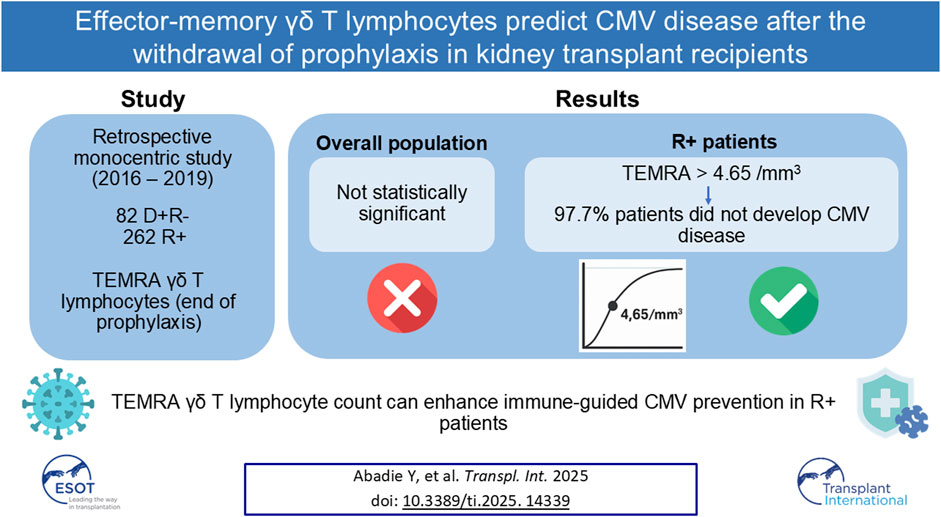 Effector-memory γδ T lymphocytes predict CMV disease after the withdrawal of prophylaxis in kidney transplant recipients

Study

Retrospective monocentric study (2016 – 2019)

82 D+R-
262 R+

TEMRA γδ T lymphocytes (end of prophylaxis)

Results

Overall population

Not statistically significant

R+ patients

TEMRA > 4.65 /mm$^3$

97.7% patients did not develop CMV disease

4,65/mm$^3$

TEMRA γδ T lymphocyte count can enhance immune-guided CMV prevention in R+ patients

ESOT
Leading the way in transplantation

Abadie Y, et al. Transpl. Int. 2025
doi: 10.3389/ti.2025. 14339

Transplant International